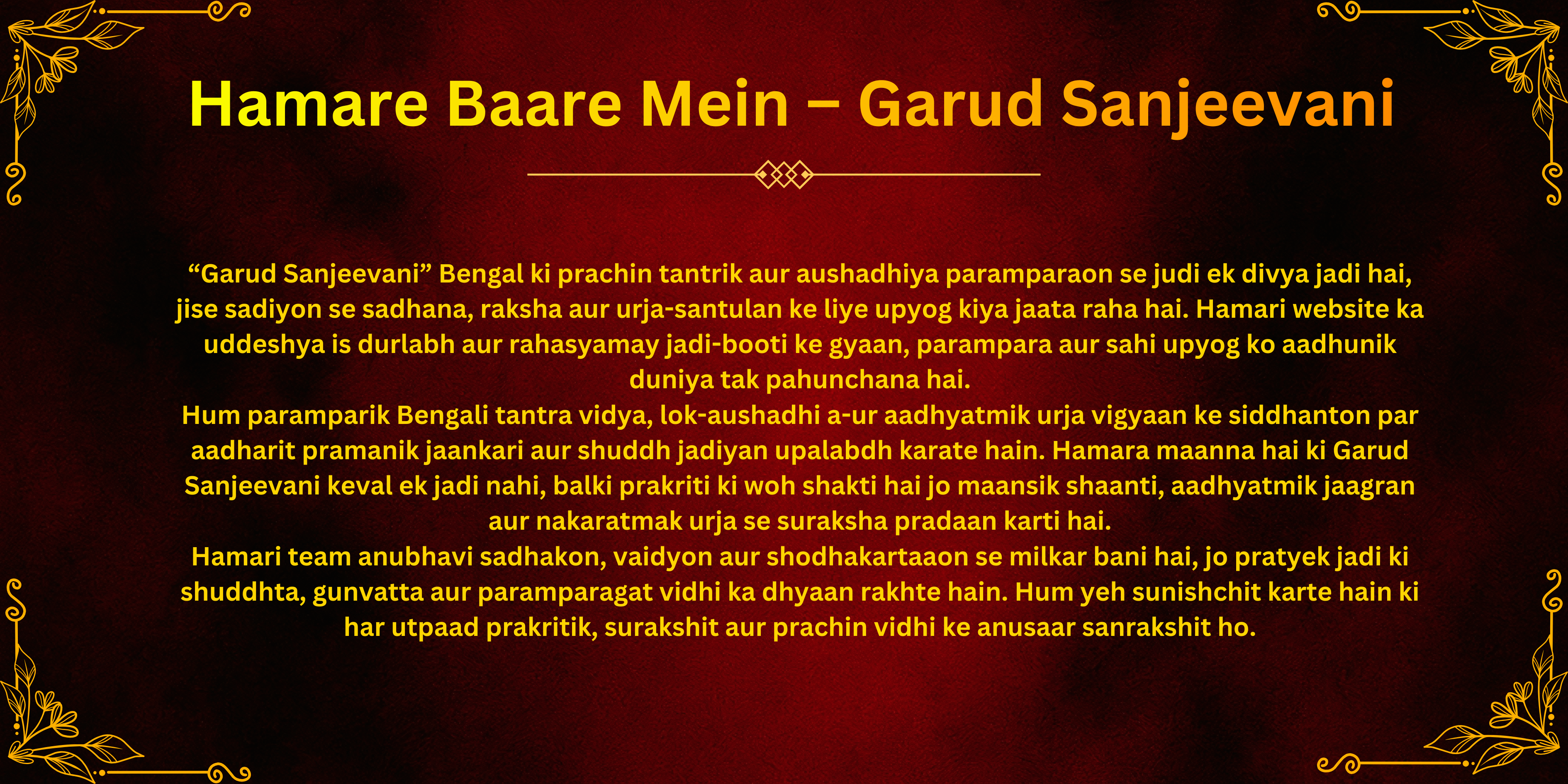 Hamare Baare Mein – Garud Sanjeevani

“Garud Sanjeevani” Bengal ki prachin tantrik aur aushadhiya paramparaon se judi ek divya jadi hai, jise sadiyon se sadhana, raksha aur urja-santulan ke liye upyog kiya jaata raha hai. Hamari website ka uddeshya is durlabh aur rahasyamay jadi-booti ke gyaan, parampara aur sahi upyog ko aadhunik duniya tak pahunchana hai.

Hum paramparik Bengali tantra vidya, lok-aushadhi a-ur aadhyatmik urja vigyaan ke siddhanton par aadharit pramanik jaankari aur shuddh jadiyan upalabdh karate hain. Hamara maanna hai ki Garud Sanjeevani keval ek jadi nahi, balki prakriti ki woh shakti hai jo maansik shaanti, aadhyatmik jaagran aur nakaratmak urja se suraksha pradaan karti hai.

Hamari team anubhavi sadhakon, vaidyon aur shodhakartaaon se milkar bani hai, jo pratyek jadi ki shuddhta, gunvatta aur paramparagat vidhi ka dhyaan rakhte hain. Hum yeh sunishchit karte hain ki har utpaad prakritik, surakshit aur prachin vidhi ke anusaar sanrakshit ho.